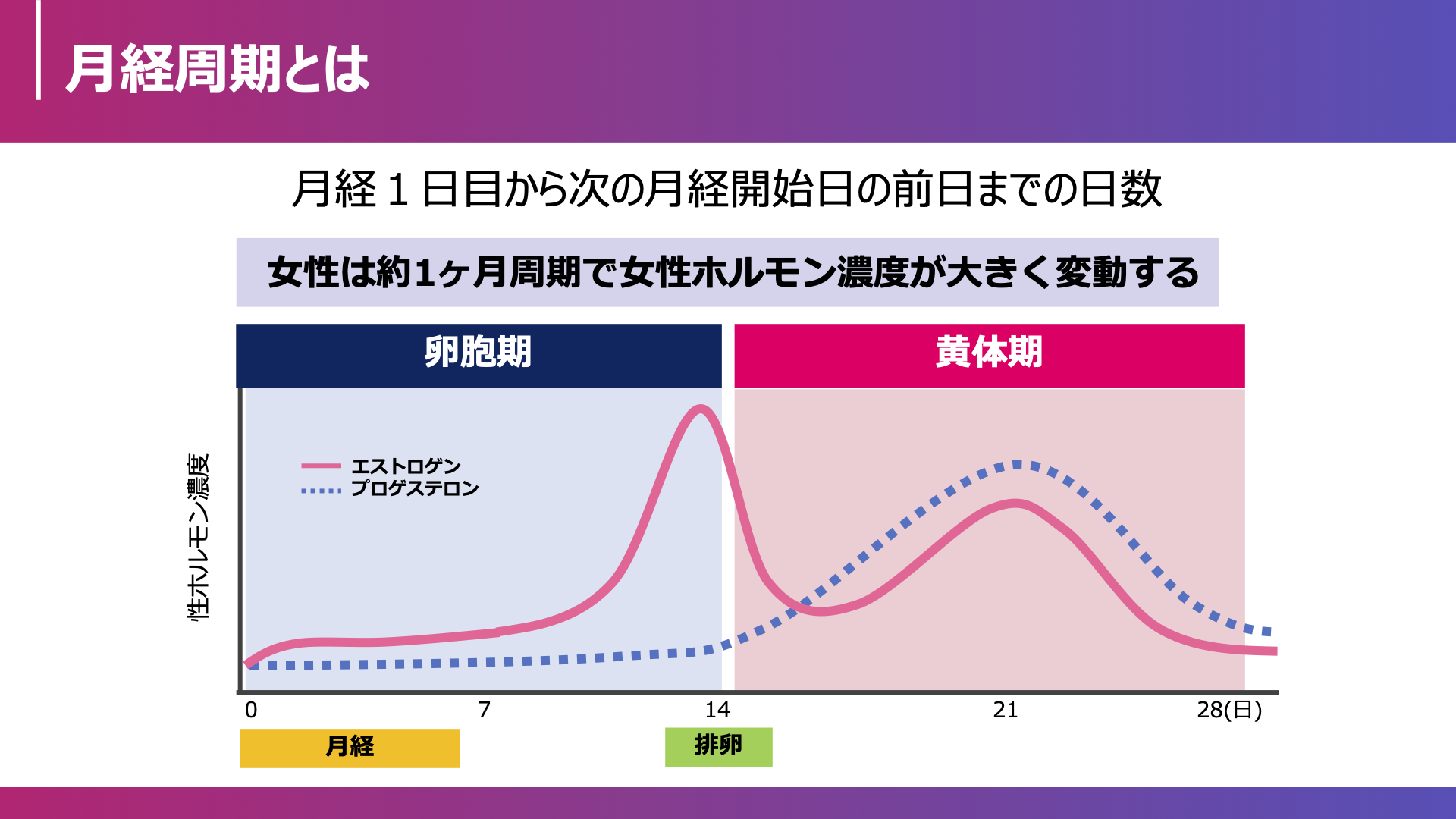 月経周期とは

月経１日目から次の月経開始日の前日までの日数

女性は約1ヶ月周期で女性ホルモン濃度が大きく変動する

卵胞期

黄体期

性ホルモン濃度

エストロゲン
プロゲステロン

0
7
14
21
28(日)

月経

排卵